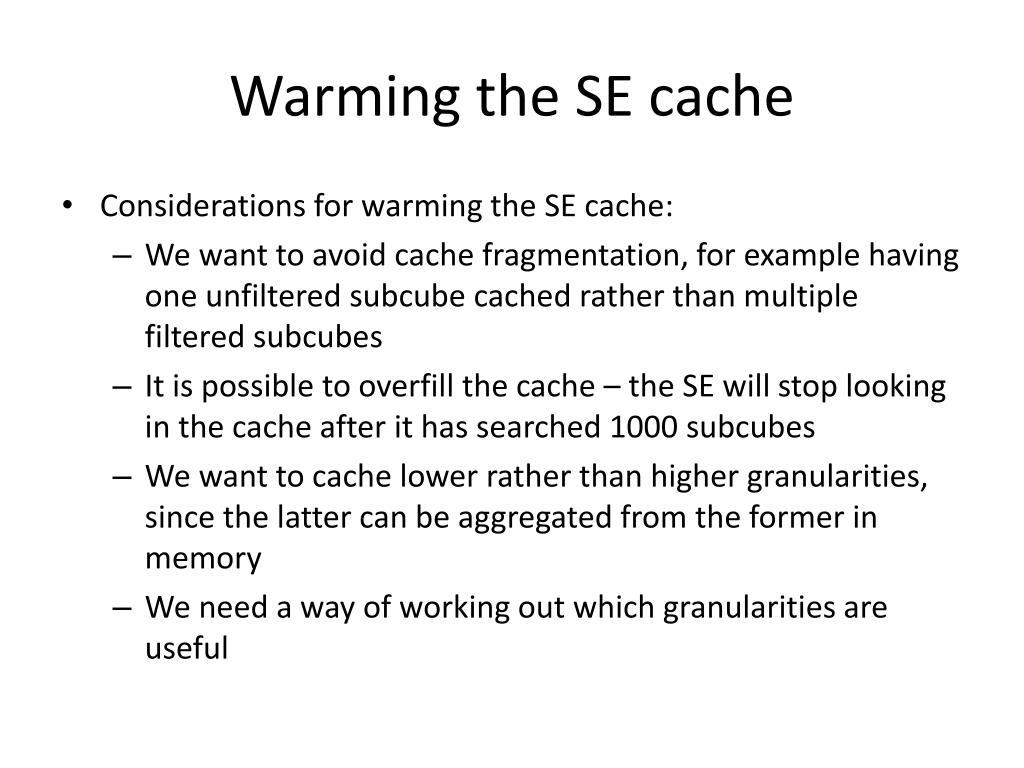 Warming the SE cache

• Considerations for warming the SE cache:
– We want to avoid cache fragmentation, for example having one unfiltered subcube cached rather than multiple filtered subcubes
– It is possible to overfill the cache – the SE will stop looking in the cache after it has searched 1000 subcubes
– We want to cache lower rather than higher granularities, since the latter can be aggregated from the former in memory
– We need a way of working out which granularities are useful